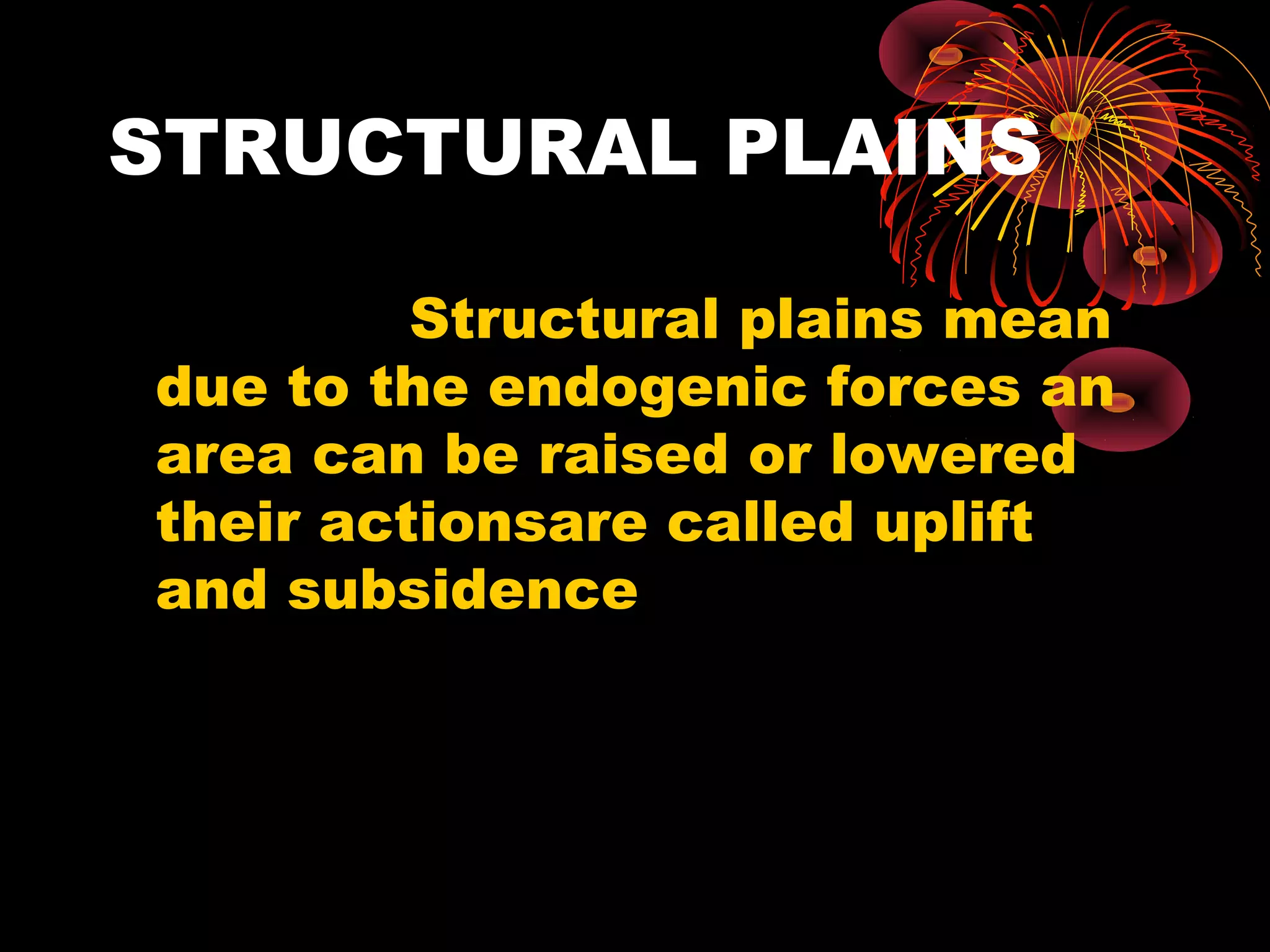 STRUCTURAL PLAINS

Structural plains mean due to the endogenic forces an area can be raised or lowered their actionsare called uplift and subsidence